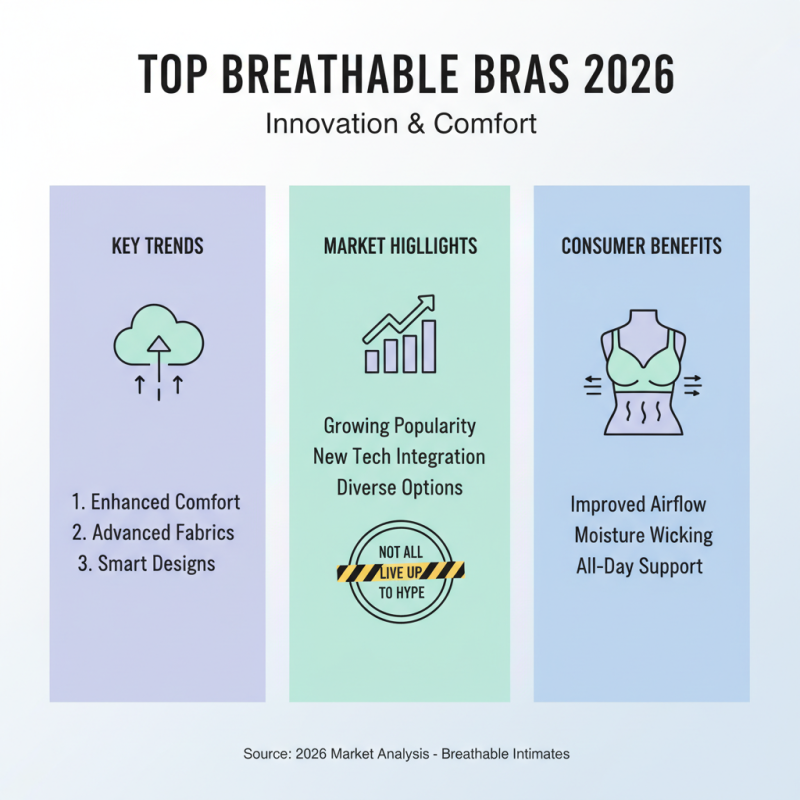 TOP BREATHABLE BRAS 2026
Innovation & Comfort

KEY TRENDS

1. Enhanced Comfort
2. Advanced Fabrics
3. Smart Designs

MARKET HIGLLIGHTS

Growing Popularity
New Tech Integration
Diverse Options

NOT ALL
LIVE UP
TO HYPE

CONSUMER BENEFITS

Improved Airflow
Moisture Wicking
All-Day Support

Source: 2026 Market Analysis - Breathable Intimates